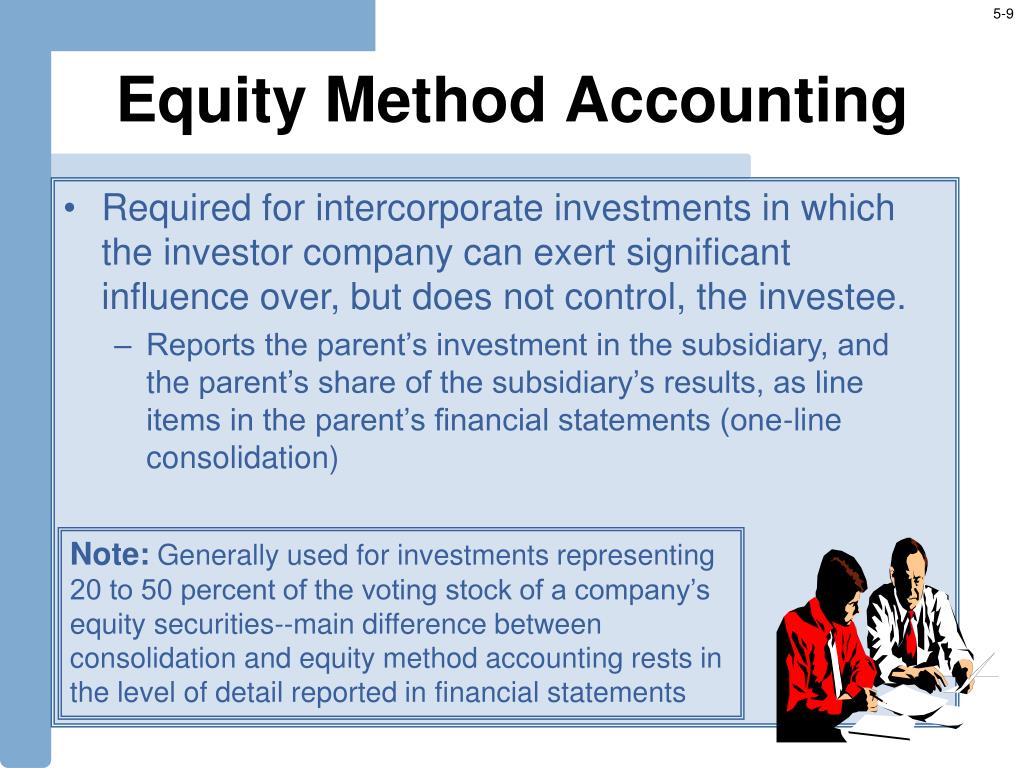 5-9

Equity Method Accounting

• Required for intercorporate investments in which the investor company can exert significant influence over, but does not control, the investee.
– Reports the parent’s investment in the subsidiary, and the parent’s share of the subsidiary’s results, as line items in the parent’s financial statements (one-line consolidation)

Note: Generally used for investments representing 20 to 50 percent of the voting stock of a company’s equity securities--main difference between consolidation and equity method accounting rests in the level of detail reported in financial statements